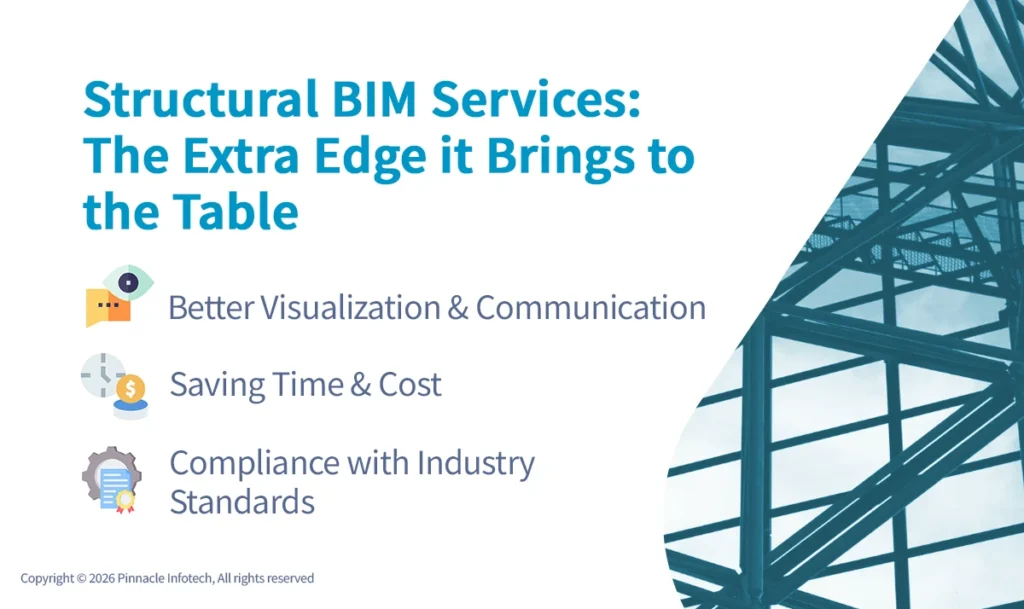 Structural BIM Services: The Extra Edge it Brings to the Table

Better Visualization & Communication

Saving Time & Cost

Compliance with Industry Standards

Copyright © 2026 Pinnacle Infotech, All rights reserved